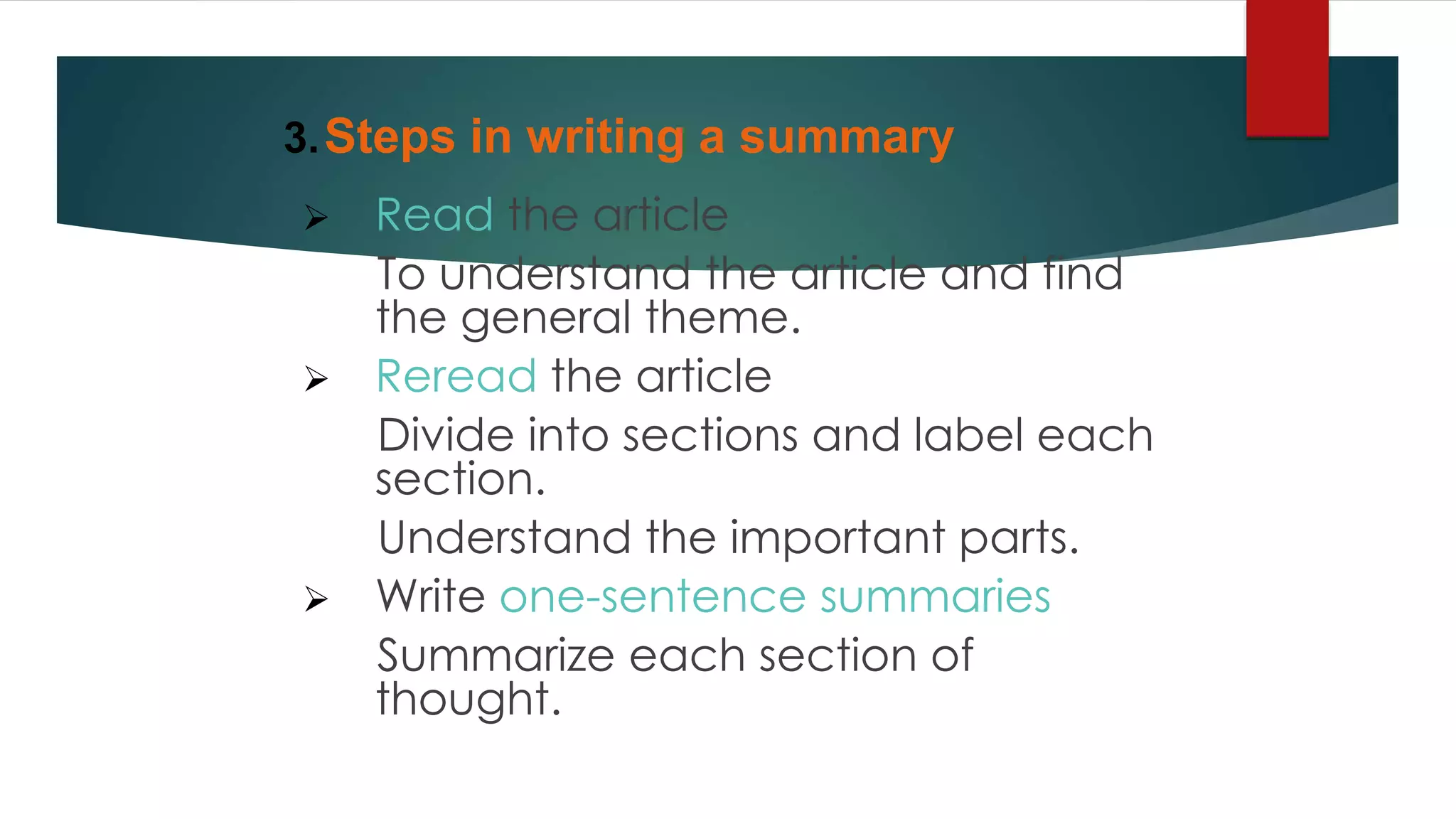 3. Steps in writing a summary

➢ Read the article

To understand the article and find the general theme.

➢ Reread the article

Divide into sections and label each section.

Understand the important parts.

➢ Write one-sentence summaries

Summarize each section of thought.